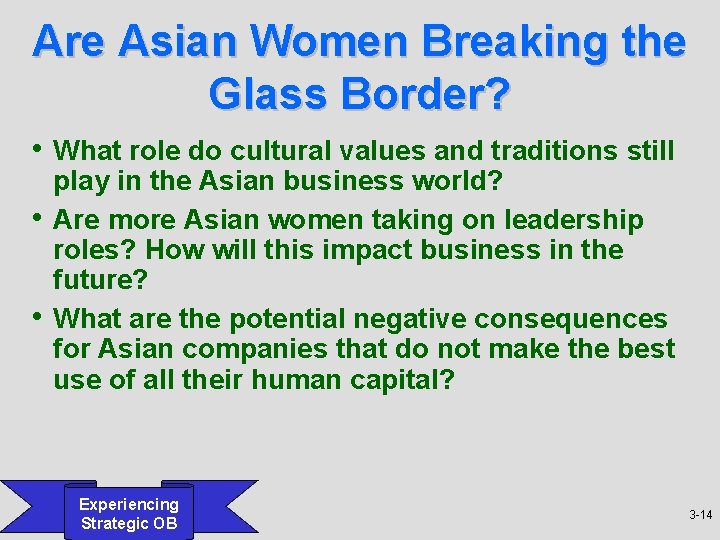 Are Asian Women Breaking the Glass Border?

• What role do cultural values and traditions still play in the Asian business world?

• Are more Asian women taking on leadership roles? How will this impact business in the future?

• What are the potential negative consequences for Asian companies that do not make the best use of all their human capital?

Experiencing Strategic OB

3-14